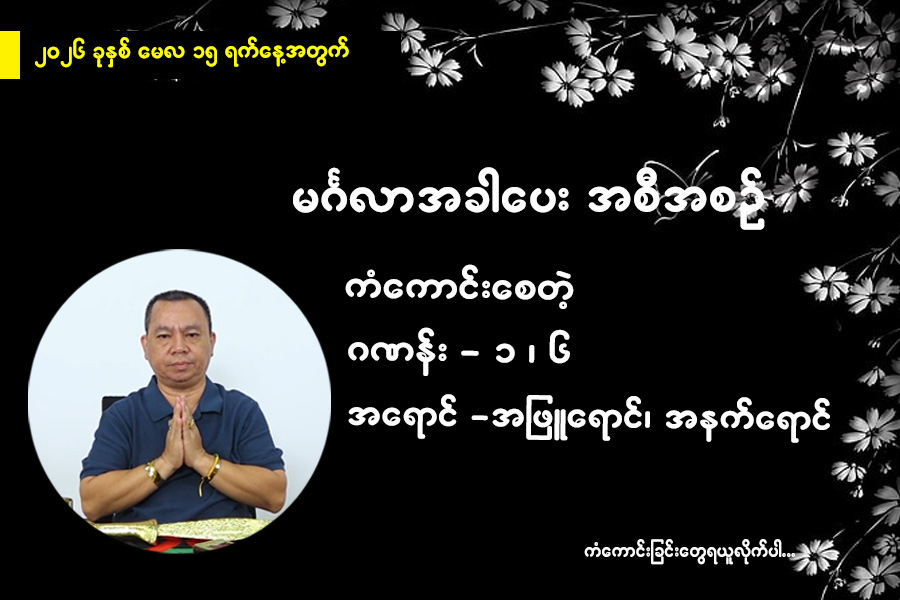 ၂၀၂၆ ခုနှစ် မေလ ၁၅ ရက်နေ့အတွက်

မင်္ဂလာအခါပေး အစီအစဉ်

ကံကောင်းစေတဲ့

ဂဏန်း – ၁ ၊ ၆

အရောင် –အဖြူရောင်၊ အနက်ရောင်

ကံကောင်းခြင်းတွေရယူလိုက်ပါ...